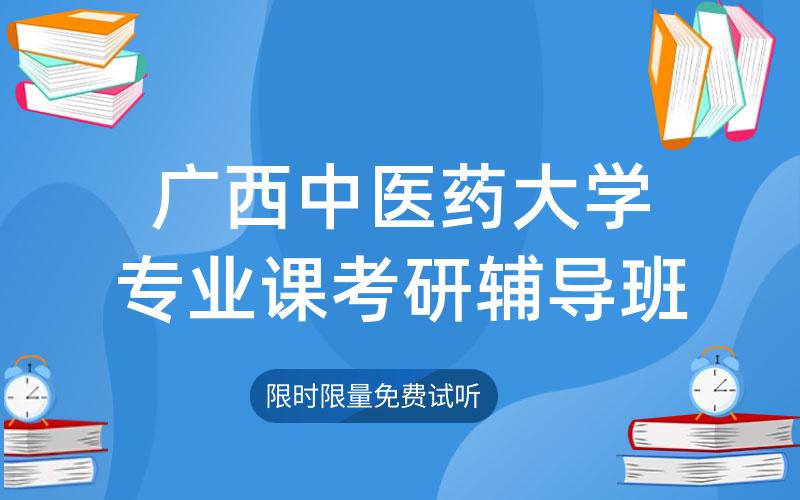 广西中医药大学
专业课考研辅导班

限时限量免费试听